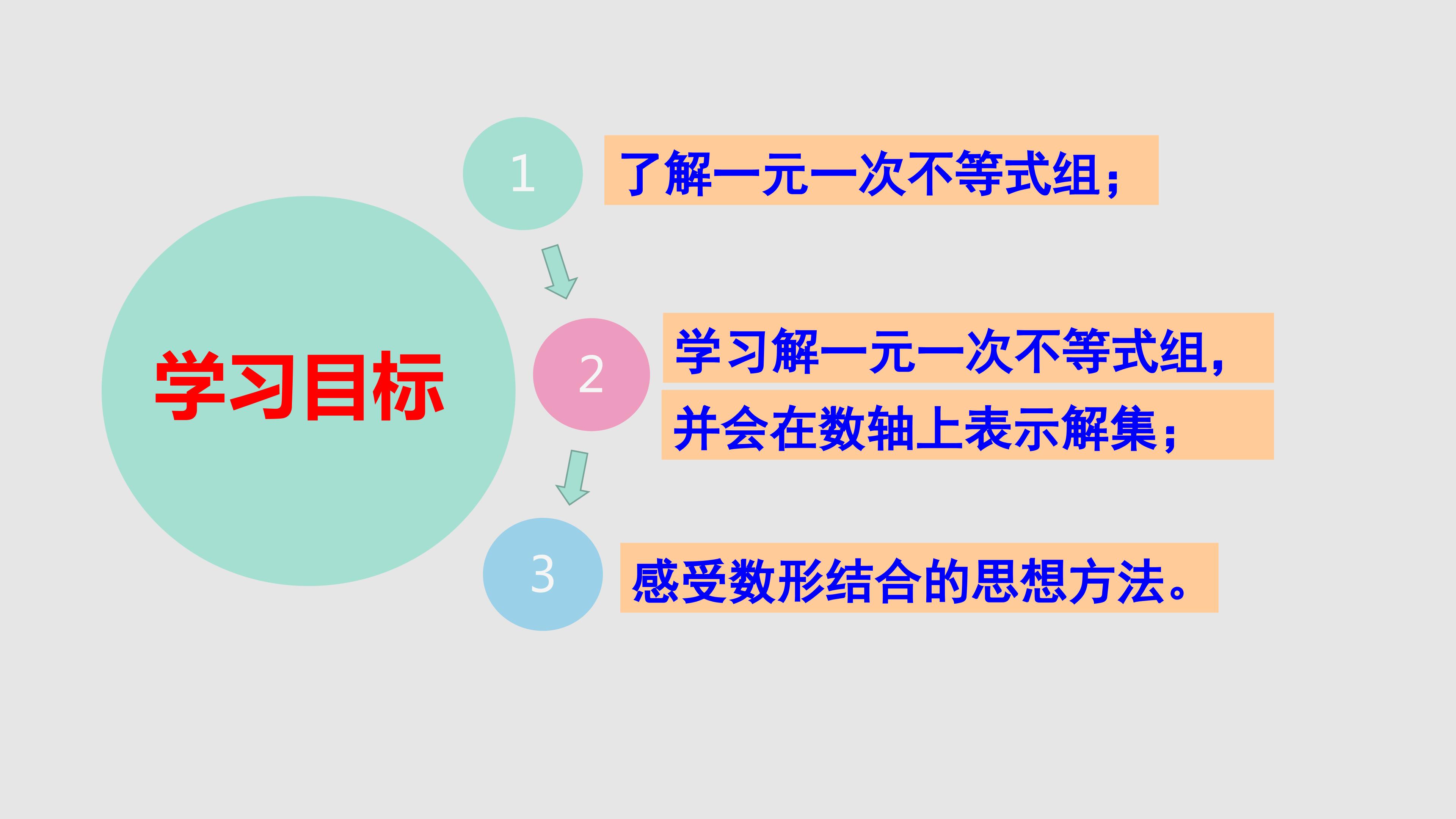 学习目标

1

了解一元一次不等式组；

2

学习解一元一次不等式组，

并会在数轴上表示解集；

3

感受数形结合的思想方法。